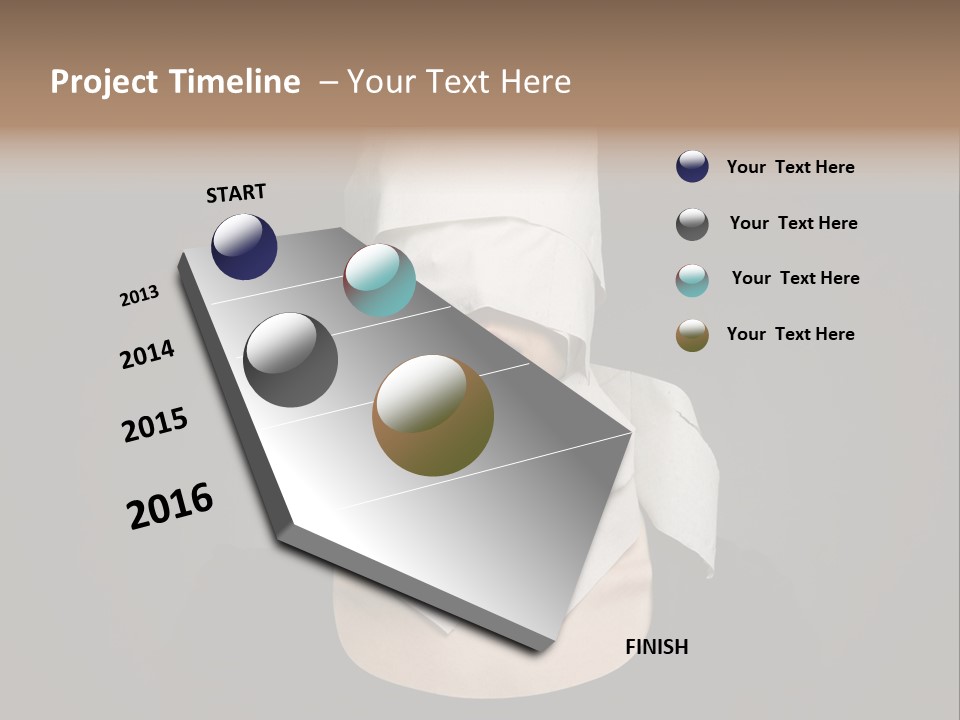 Project Timeline – Your Text Here

START

2013

2014

2015

2016

FINISH

Your Text Here

Your Text Here

Your Text Here

Your Text Here